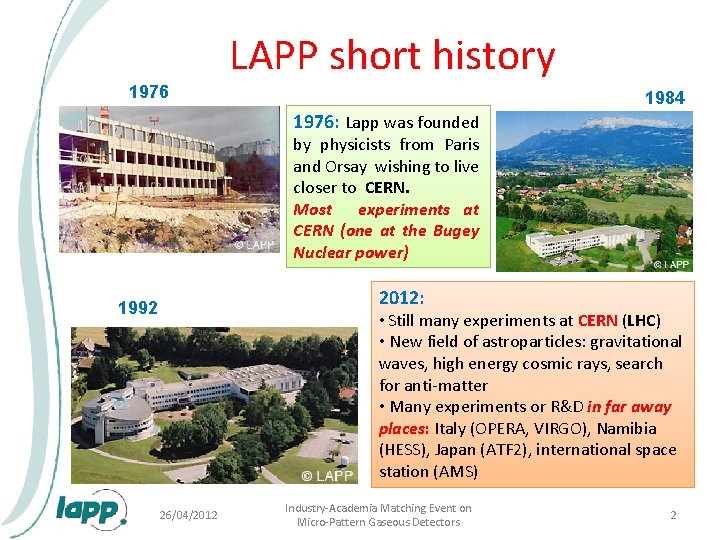 LAPP short history

1976

© LAPP

1976: Lapp was founded by physicists from Paris and Orsay wishing to live closer to CERN.
Most experiments at CERN (one at the Bugey Nuclear power)

1984

© LAPP

1992

© LAPP

2012:
• Still many experiments at CERN (LHC)
• New field of astroparticles: gravitational waves, high energy cosmic rays, search for anti-matter
• Many experiments or R&D in far away places: Italy (OPERA, VIRGO), Namibia (HESS), Japan (ATF2), international space station (AMS)

lapp

26/04/2012

Industry-Academia Matching Event on Micro-Pattern Gaseous Detectors

2